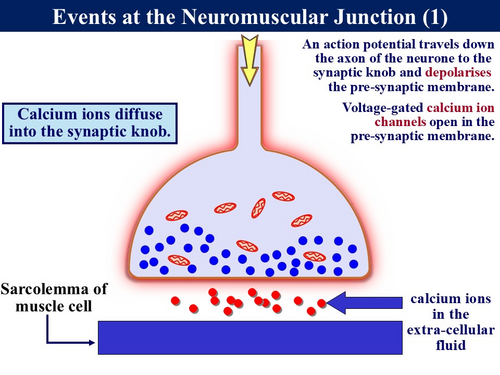 Events at the Neuromuscular Junction (1)

An action potential travels down the axon of the neurone to the synaptic knob and depolarises the pre-synaptic membrane.

Voltage-gated calcium ion channels open in the pre-synaptic membrane.

Calcium ions diffuse into the synaptic knob.

Sarcolemma of muscle cell

calcium ions in the extra-cellular fluid